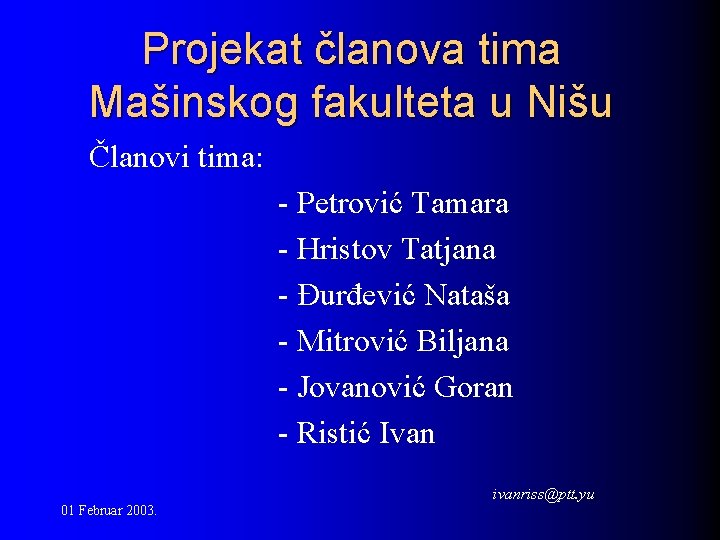 Projekat članova tima Mašinskog fakulteta u Nišu

Članovi tima:

- Petrović Tamara
- Hristov Tatjana
- Đurđević Nataša
- Mitrović Biljana
- Jovanović Goran
- Ristić Ivan

ivanriss@ptt.yu

01 Februar 2003.